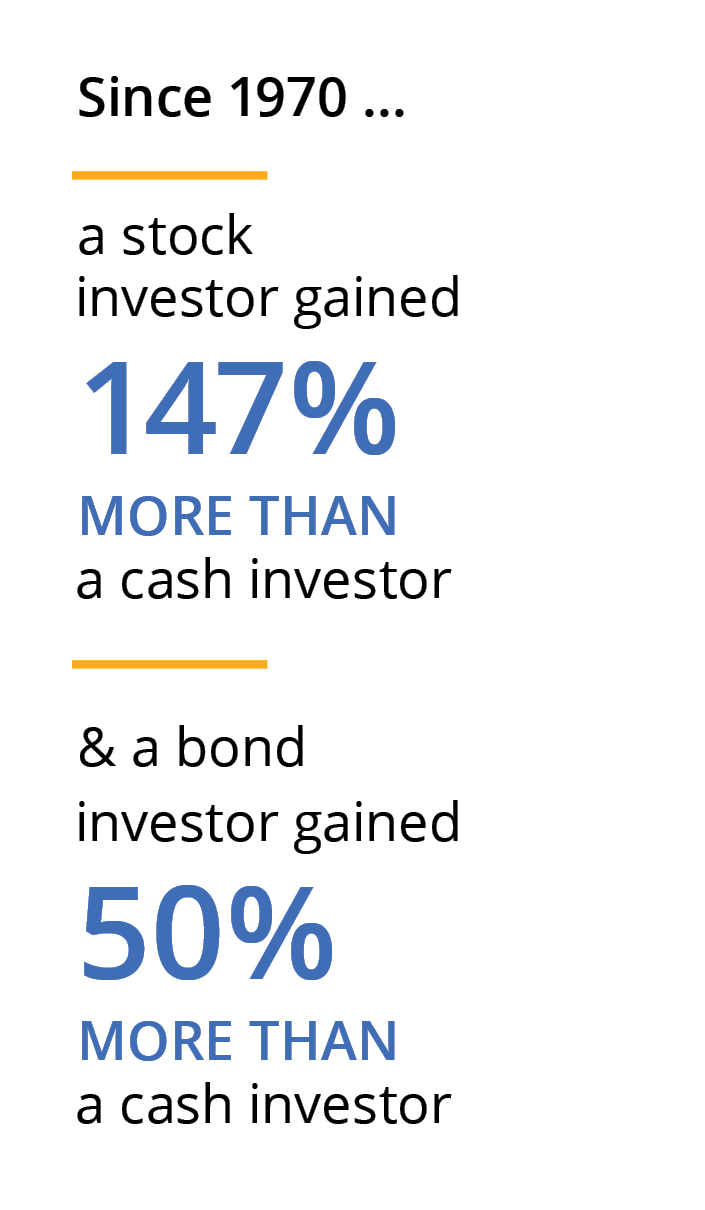 Since 1970 ...

a stock investor gained

147%

MORE THAN

a cash investor

& a bond investor gained

50%

MORE THAN

a cash investor